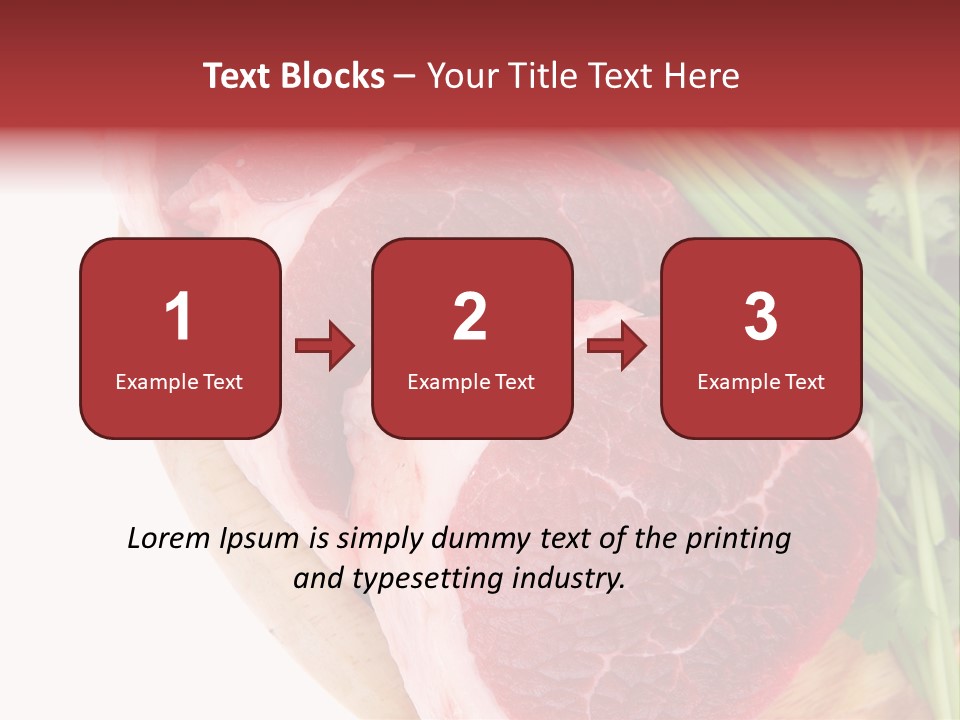 Text Blocks – Your Title Text Here

1
Example Text

2
Example Text

3
Example Text

Lorem Ipsum is simply dummy text of the printing and typesetting industry.